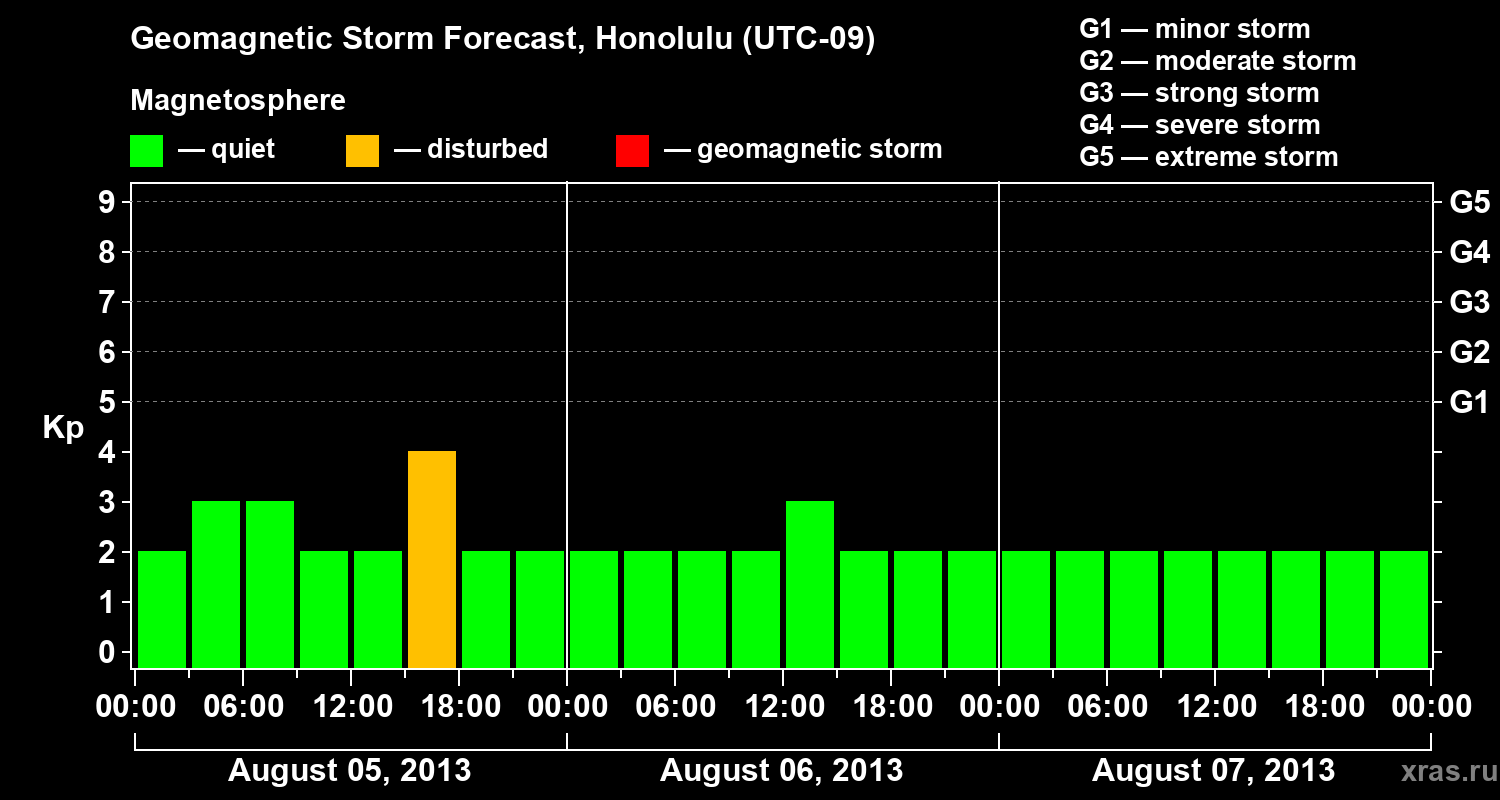 Geomagnetic Storm Forecast, Honolulu (UTC-09)

Magnetosphere

— quiet — disturbed — geomagnetic storm

G1 — minor storm
G2 — moderate storm
G3 — strong storm
G4 — severe storm
G5 — extreme storm

Kp

9
8
7
6
5
4
3
2
1
0

G5
G4
G3
G2
G1

00:00 06:00 12:00 18:00 00:00 06:00 12:00 18:00 00:00 06:00 12:00 18:00 00:00

August 05, 2013 August 06, 2013 August 07, 2013

xras.ru